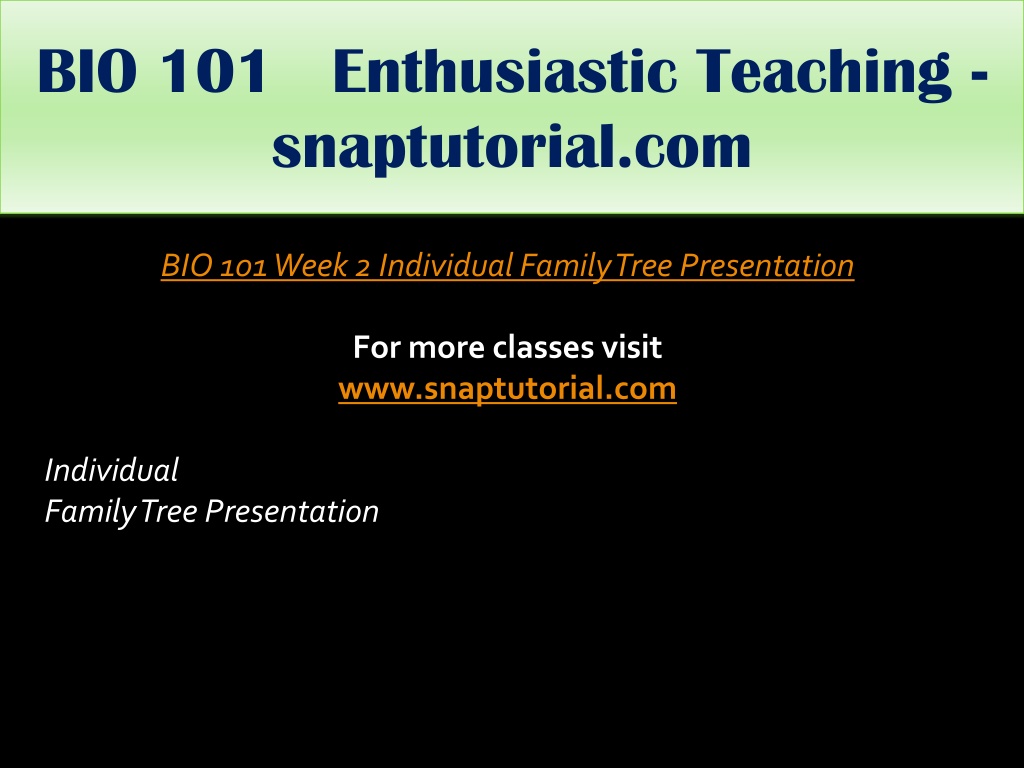 BIO 101 Enthusiastic Teaching - snaptutorial.com

BIO 101 Week 2 Individual Family Tree Presentation

For more classes visit
www.snaptutorial.com

Individual
Family Tree Presentation